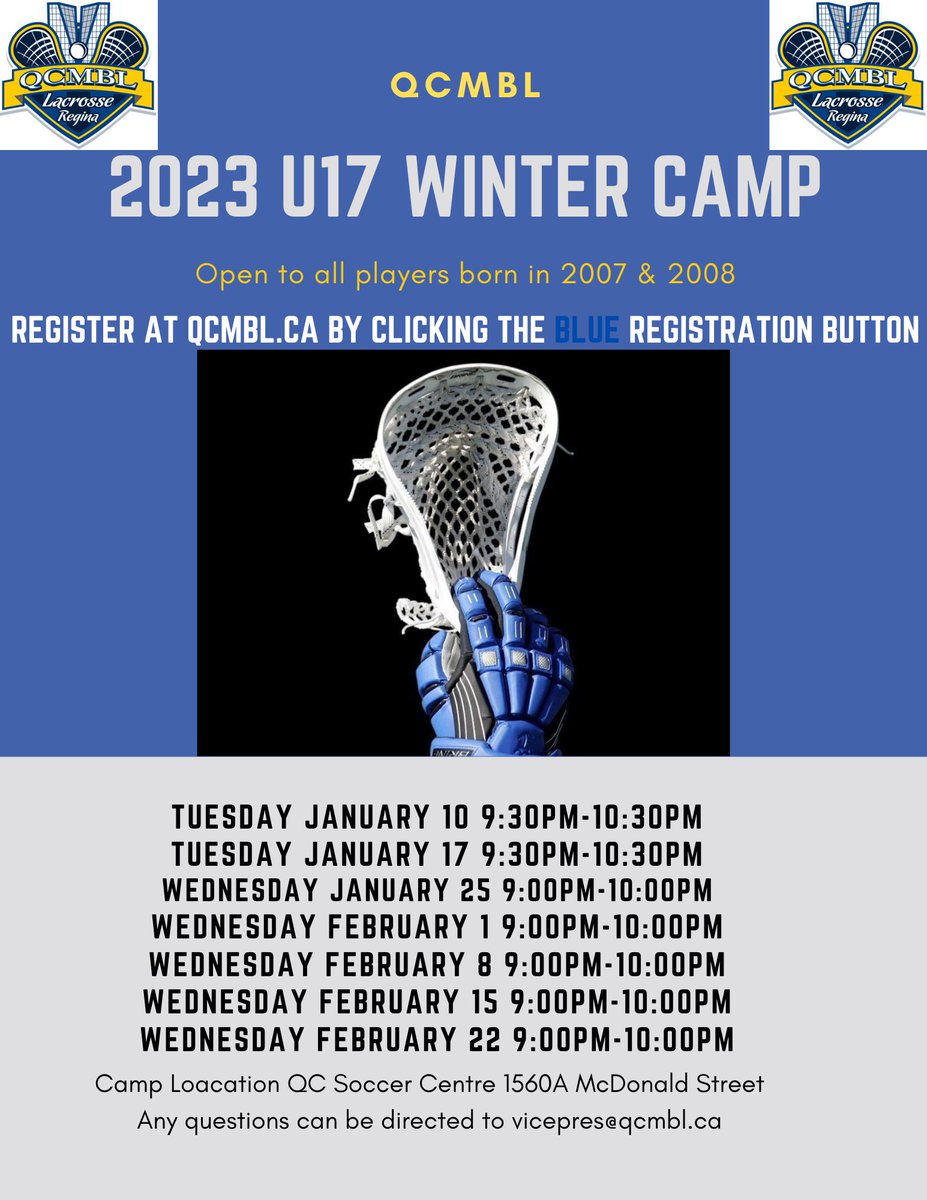 QCMBL
Lacrosse
Regina

QCMBL

QCMBL
Lacrosse
Regina

2023 U17 WINTER CAMP

Open to all players born in 2007 & 2008

REGISTER AT QCMBL.CA BY CLICKING THE BLUE REGISTRATION BUTTON

TUESDAY JANUARY 10 9:30PM-10:30PM
TUESDAY JANUARY 17 9:30PM-10:30PM
WEDNESDAY JANUARY 25 9:00PM-10:00PM
WEDNESDAY FEBRUARY 1 9:00PM-10:00PM
WEDNESDAY FEBRUARY 8 9:00PM-10:00PM
WEDNESDAY FEBRUARY 15 9:00PM-10:00PM
WEDNESDAY FEBRUARY 22 9:00PM-10:00PM

Camp Loacation QC Soccer Centre 1560A McDonald Street
Any questions can be directed to vicepres@qcmbl.ca